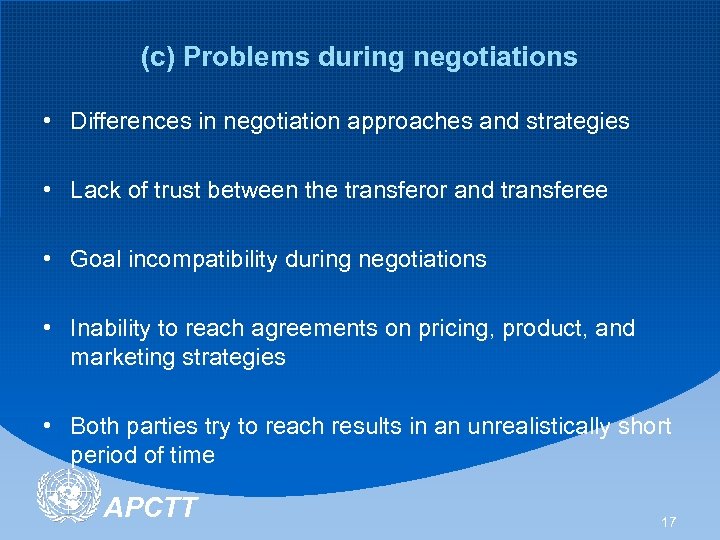 (c) Problems during negotiations

• Differences in negotiation approaches and strategies

• Lack of trust between the transferor and transferee

• Goal incompatibility during negotiations

• Inability to reach agreements on pricing, product, and marketing strategies

• Both parties try to reach results in an unrealistically short period of time

APCTT

17